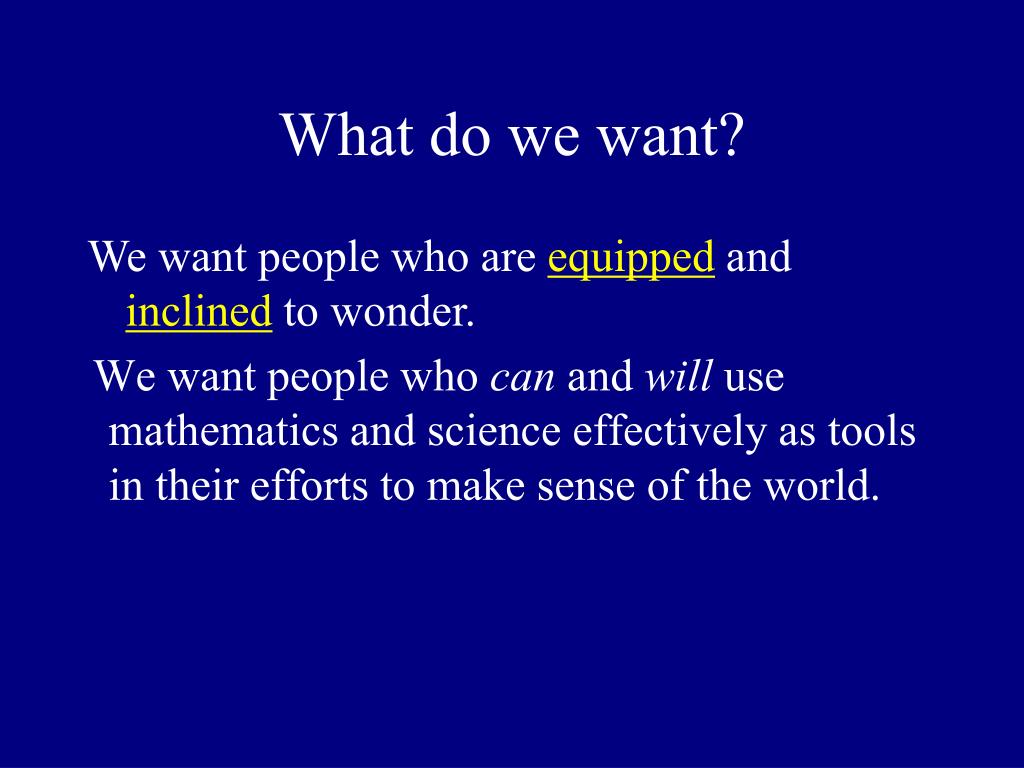 What do we want?

We want people who are equipped and inclined to wonder.

We want people who can and will use mathematics and science effectively as tools in their efforts to make sense of the world.